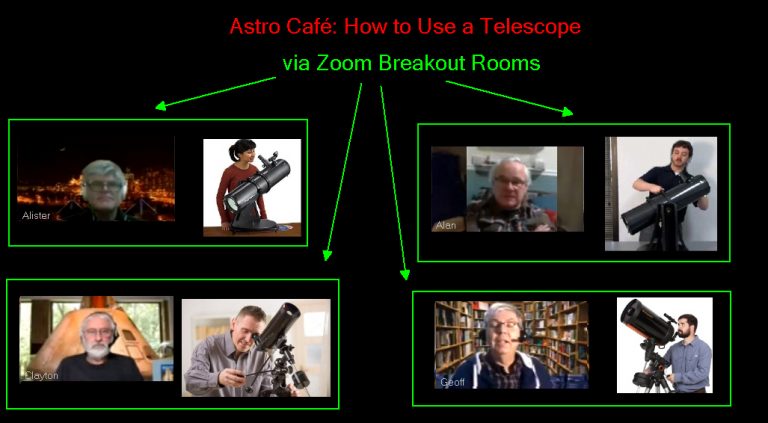 Astro Café: How to Use a Telescope

via Zoom Breakout Rooms

Alister

Alan

Clayton

Geoff